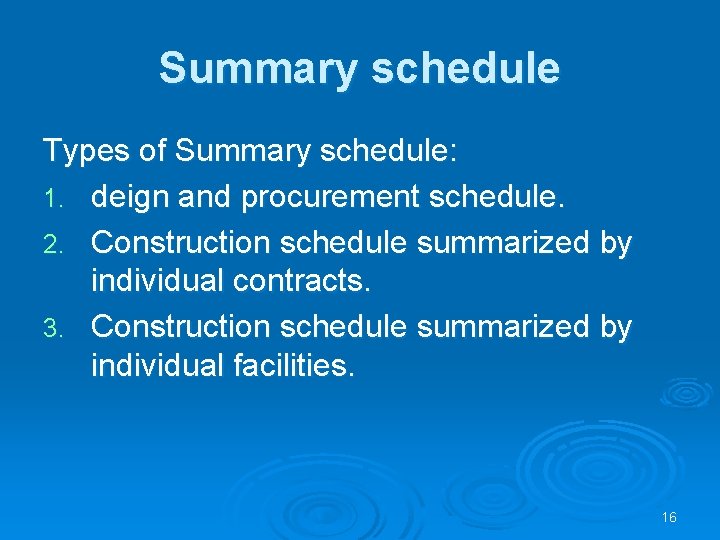 Summary schedule

Types of Summary schedule:

1. deign and procurement schedule.
2. Construction schedule summarized by individual contracts.
3. Construction schedule summarized by individual facilities.

16